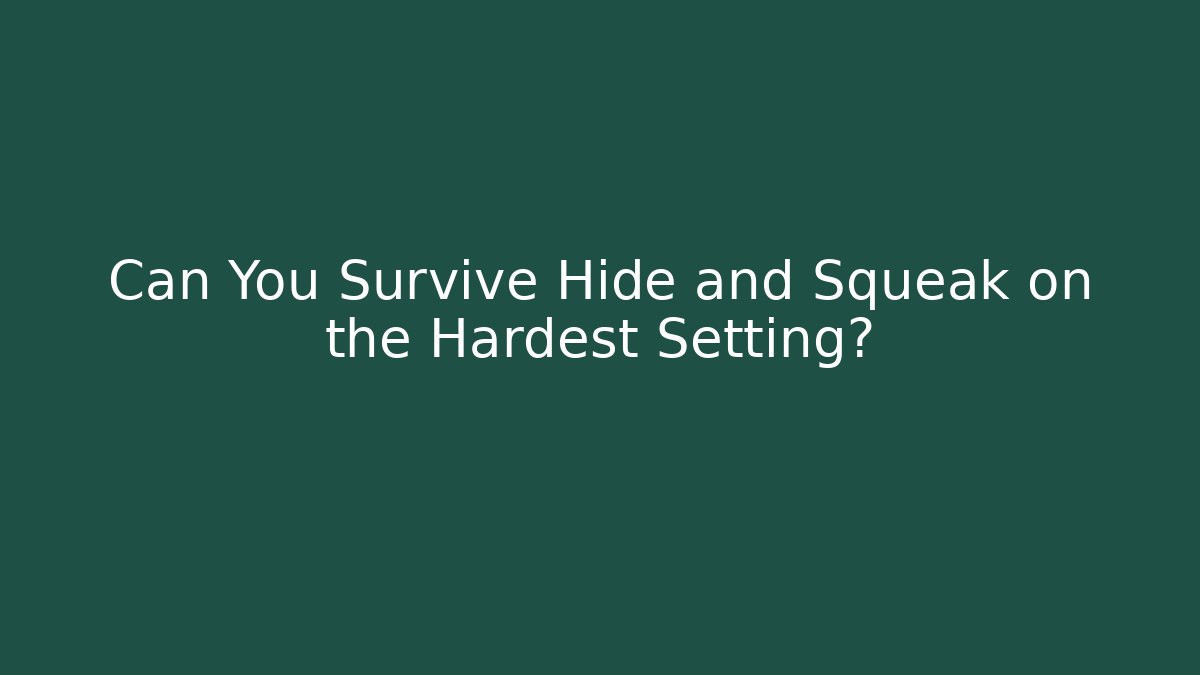 Can You Survive Hide and Squeak on the Hardest Setting?